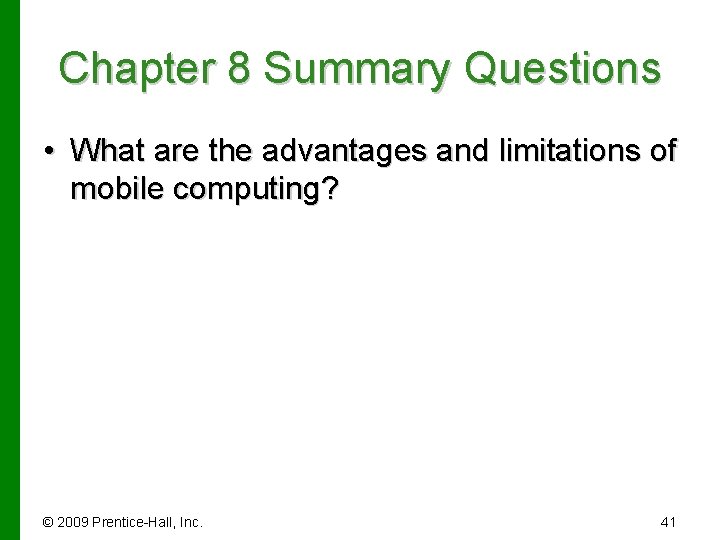 Chapter 8 Summary Questions

• What are the advantages and limitations of mobile computing?

© 2009 Prentice-Hall, Inc.

41